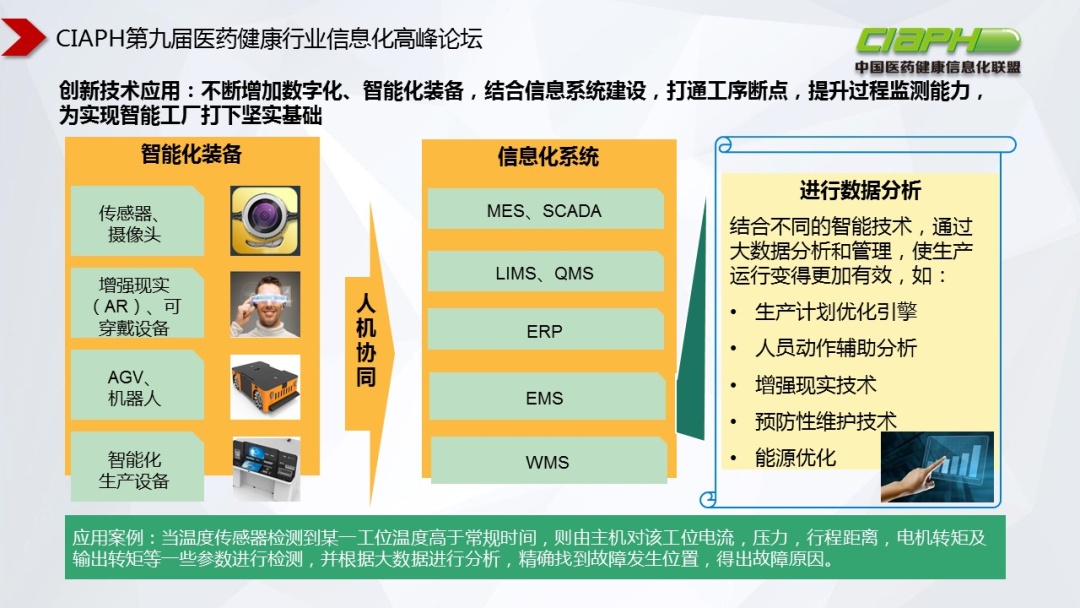 CIAPH第九届医药健康行业信息化高峰论坛

CIAPH
中国医药健康信息化联盟

创新技术应用：不断增加数字化、智能化装备，结合信息系统建设，打通工序断点，提升过程监测能力，为实现智能工厂打下坚实基础

智能化装备

传感器、摄像头

增强现实（AR）、可穿戴设备

AGV、机器人

智能化生产设备

人机协同

信息化系统

MES、SCADA

LIMS、QMS

ERP

EMS

WMS

进行数据分析

结合不同的智能技术，通过大数据分析和管理，使生产运行变得更加有效，如：

• 生产计划优化引擎
• 人员动作辅助分析
• 增强现实技术
• 预防性维护技术
• 能源优化

应用案例：当温度传感器检测到某一工位温度高于常规时间，则由主机对该工位电流，压力，行程距离，电机转矩及输出转矩等一些参数进行检测，并根据大数据进行分析，精确找到故障发生位置，得出故障原因。